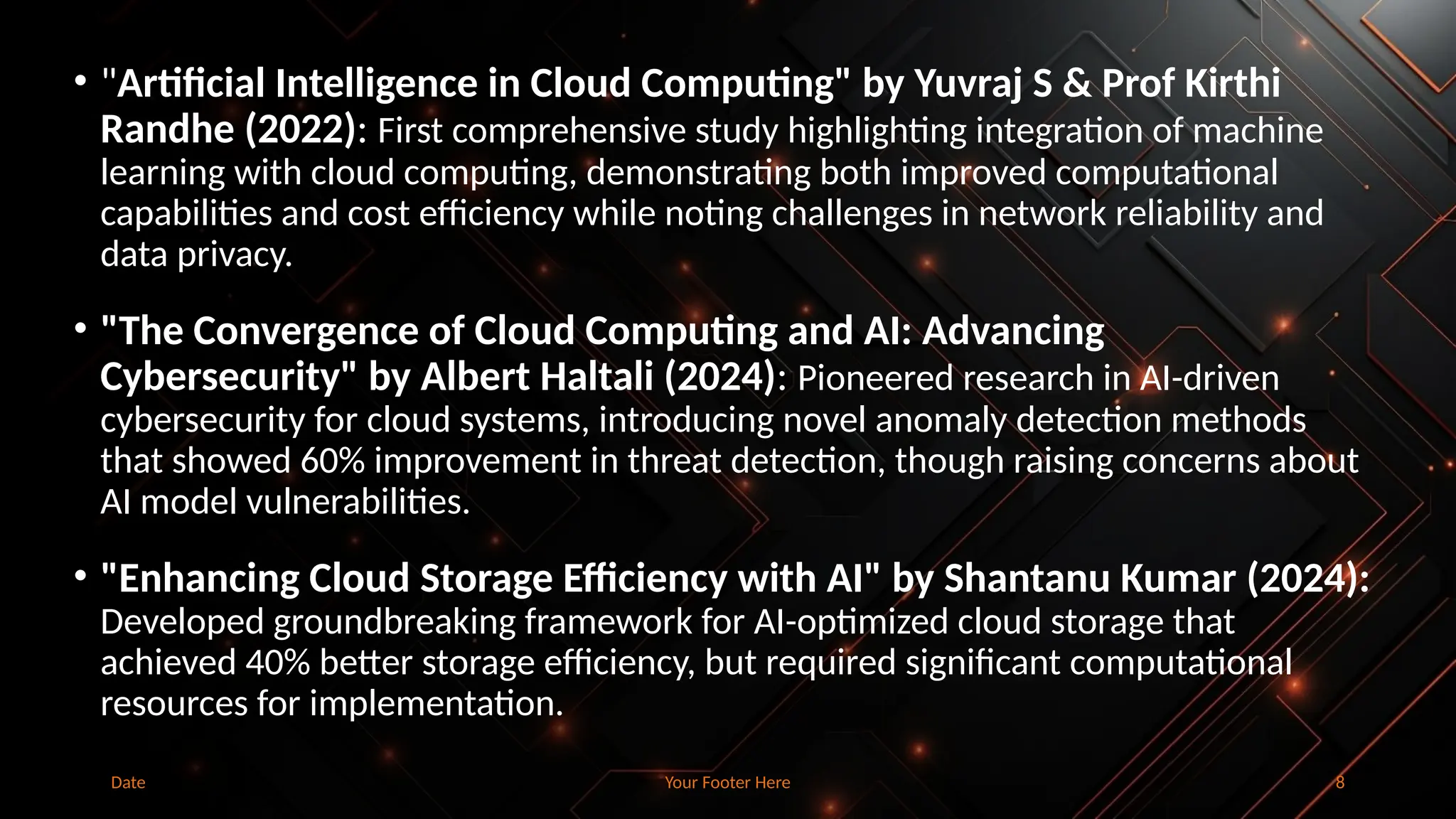 • "Artificial Intelligence in Cloud Computing" by Yuvraj S & Prof Kirthi Randhe (2022): First comprehensive study highlighting integration of machine learning with cloud computing, demonstrating both improved computational capabilities and cost efficiency while noting challenges in network reliability and data privacy.

• "The Convergence of Cloud Computing and AI: Advancing Cybersecurity" by Albert Haltali (2024): Pioneered research in AI-driven cybersecurity for cloud systems, introducing novel anomaly detection methods that showed 60% improvement in threat detection, though raising concerns about AI model vulnerabilities.

• "Enhancing Cloud Storage Efficiency with AI" by Shantanu Kumar (2024): Developed groundbreaking framework for AI-optimized cloud storage that achieved 40% better storage efficiency, but required significant computational resources for implementation.

Date

Your Footer Here

8